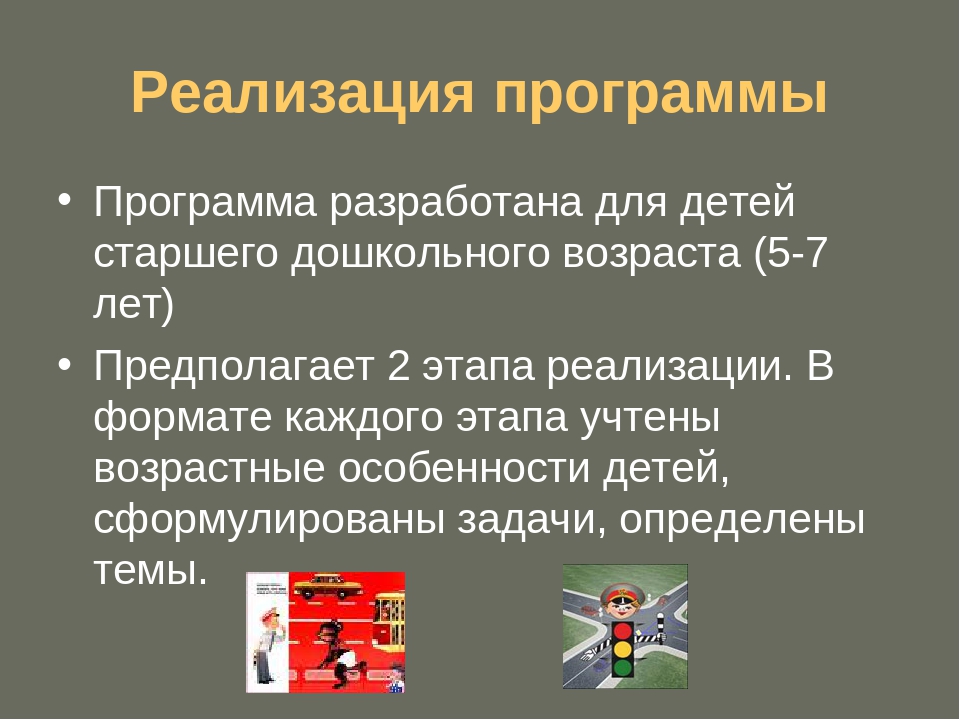 Реализация программы

• Программа разработана для детей старшего дошкольного возраста (5-7 лет)

• Предполагает 2 этапа реализации. В формате каждого этапа учтены возрастные особенности детей, сформулированы задачи, определены темы.